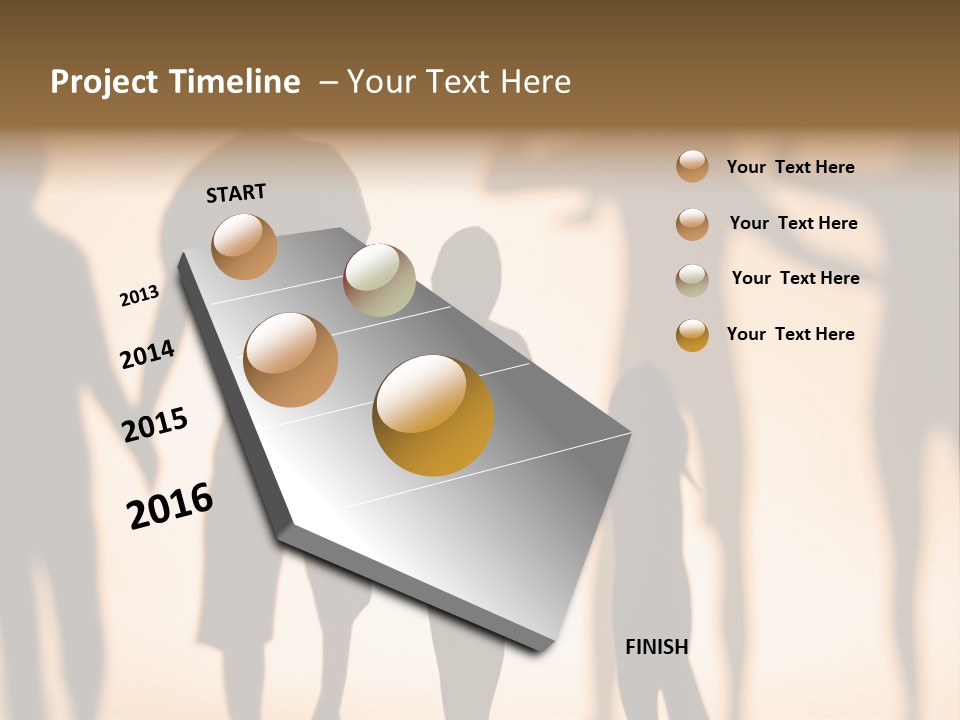 Project Timeline – Your Text Here

START

2013

2014

2015

2016

FINISH

Your Text Here

Your Text Here

Your Text Here

Your Text Here